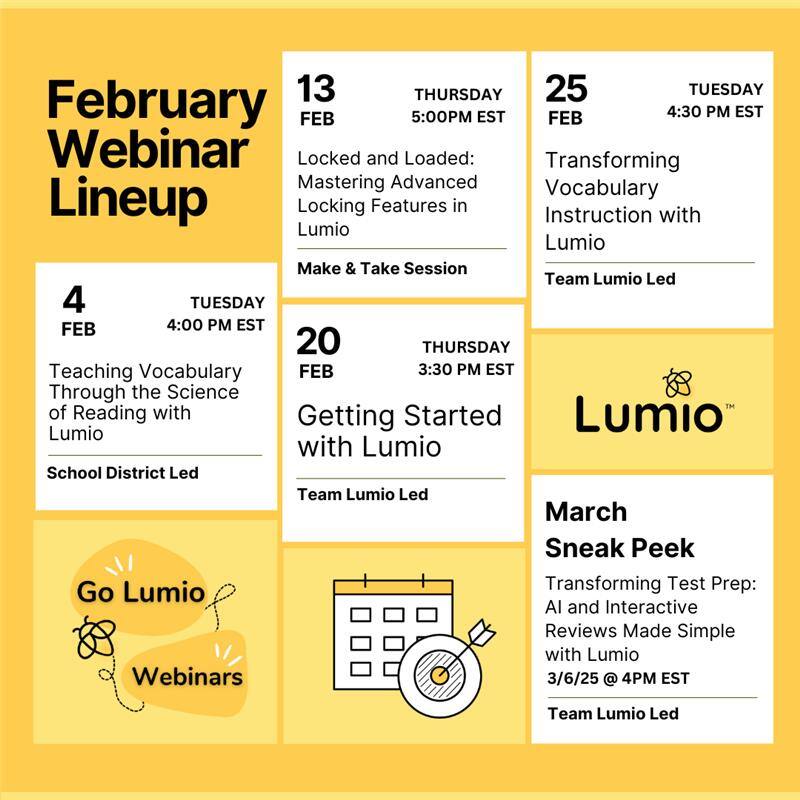 February Webinar Lineup

4
FEB
TUESDAY
4:00 PM EST

Teaching Vocabulary Through the Science of Reading with Lumio

School District Led

Go Lumio
Webinars

13
FEB
THURSDAY
5:00PM EST

Locked and Loaded: Mastering Advanced Locking Features in Lumio

Make & Take Session

20
FEB
THURSDAY
3:30 PM EST

Getting Started with Lumio

Team Lumio Led

25
FEB
TUESDAY
4:30 PM EST

Transforming Vocabulary Instruction with Lumio

Team Lumio Led

Lumio™

March Sneak Peek

Transforming Test Prep: AI and Interactive Reviews Made Simple with Lumio

3/6/25 @ 4PM EST

Team Lumio Led